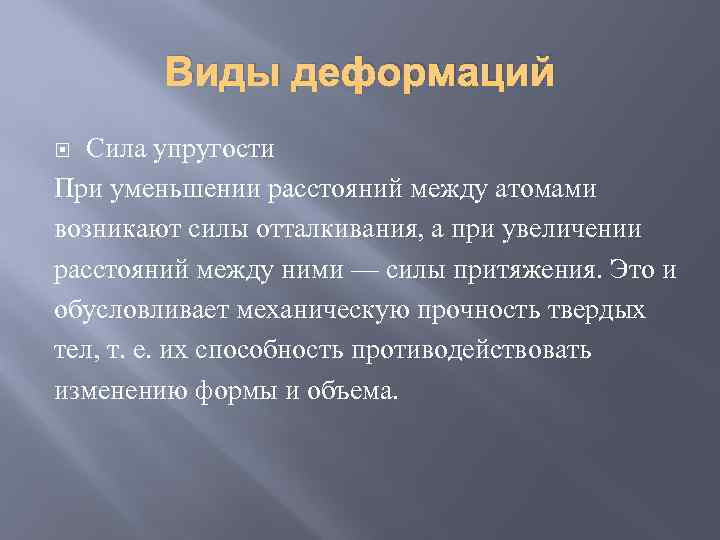 Виды деформаций

Сила упругости

При уменьшении расстояний между атомами возникают силы отталкивания, а при увеличении расстояний между ними — силы притяжения. Это и обусловливает механическую прочность твердых тел, т. е. их способность противодействовать изменению формы и объема.